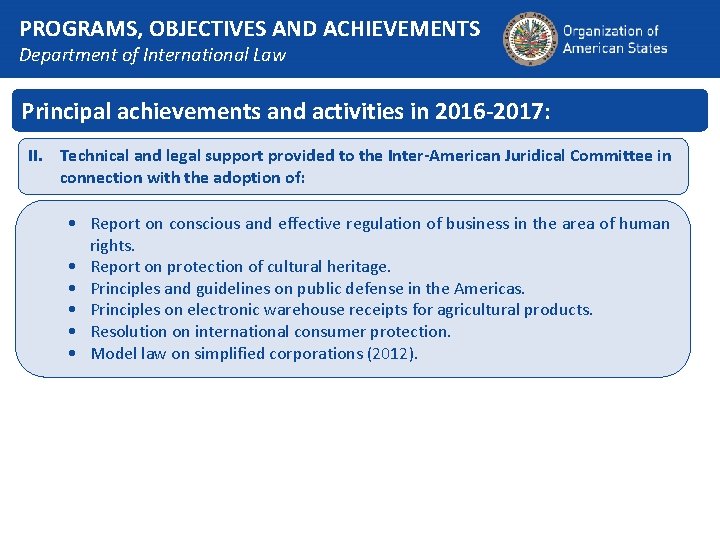 PROGRAMS, OBJECTIVES AND ACHIEVEMENTS
Department of International Law

Organization of American States

Principal achievements and activities in 2016-2017:

II. Technical and legal support provided to the Inter-American Juridical Committee in connection with the adoption of:

• Report on conscious and effective regulation of business in the area of human rights.
• Report on protection of cultural heritage.
• Principles and guidelines on public defense in the Americas.
• Principles on electronic warehouse receipts for agricultural products.
• Resolution on international consumer protection.
• Model law on simplified corporations (2012).